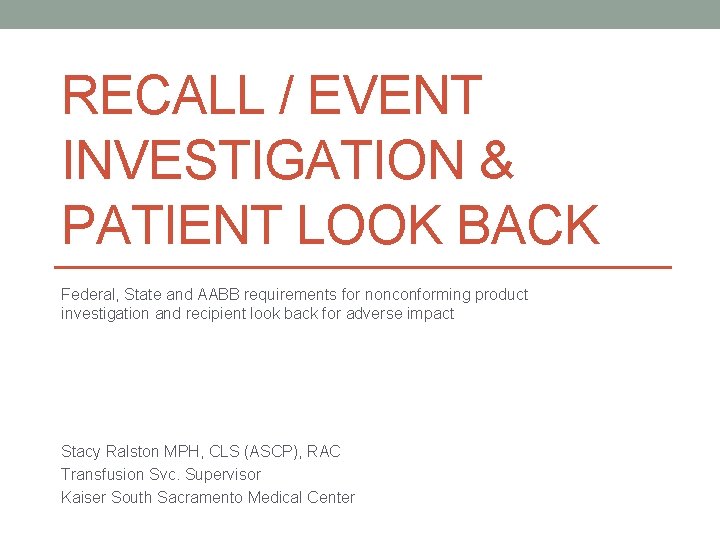 RECALL / EVENT INVESTIGATION & PATIENT LOOK BACK

Federal, State and AABB requirements for nonconforming product investigation and recipient look back for adverse impact

Stacy Ralston MPH, CLS (ASCP), RAC
Transfusion Svc. Supervisor
Kaiser South Sacramento Medical Center